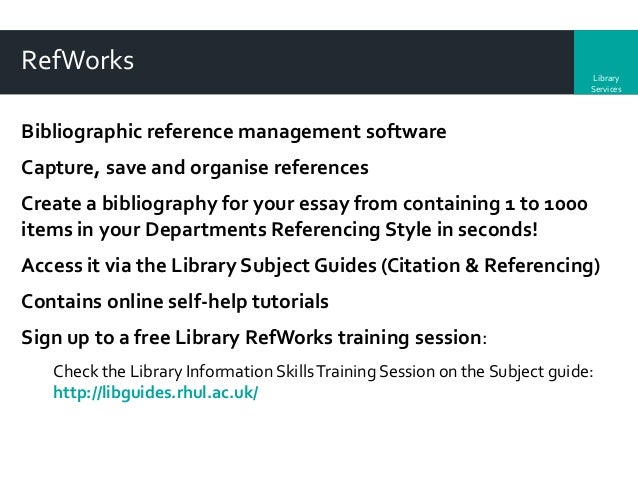 RefWorks

Library Services

Bibliographic reference management software

Capture, save and organise references

Create a bibliography for your essay from containing 1 to 1000 items in your Departments Referencing Style in seconds!

Access it via the Library Subject Guides (Citation & Referencing)

Contains online self-help tutorials

Sign up to a free Library RefWorks training session:

Check the Library Information Skills Training Session on the Subject guide: http://libguides.rhul.ac.uk/